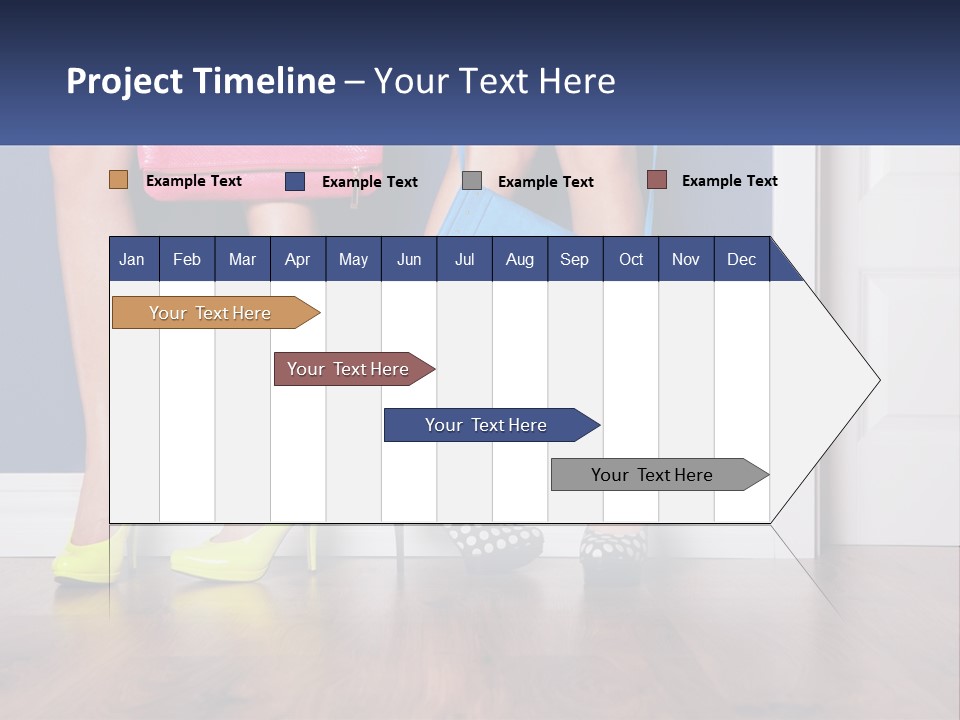 Project Timeline – Your Text Here

Example Text
Example Text
Example Text
Example Text

| Jan | Feb | Mar | Apr | May | Jun | Jul | Aug | Sep | Oct | Nov | Dec |
|---|---|---|---|---|---|---|---|---|---|---|---|

Your Text Here
Your Text Here
Your Text Here
Your Text Here